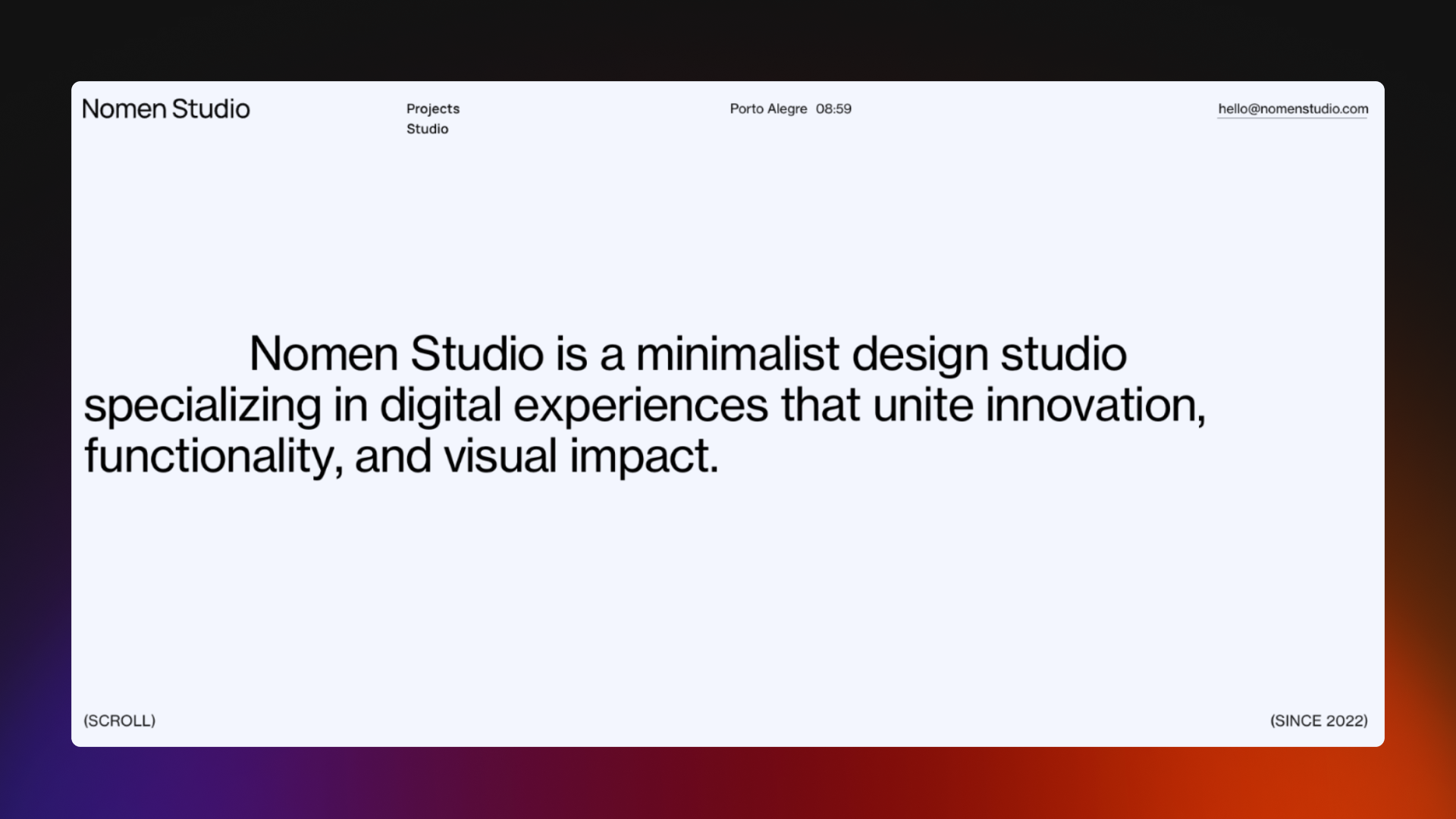 Nomen Studio

Projects
Studio

Porto Alegre 08:59

hello@nomenstudio.com

Nomen Studio is a minimalist design studio specializing in digital experiences that unite innovation, functionality, and visual impact.

(SCROLL)

(SINCE 2022)